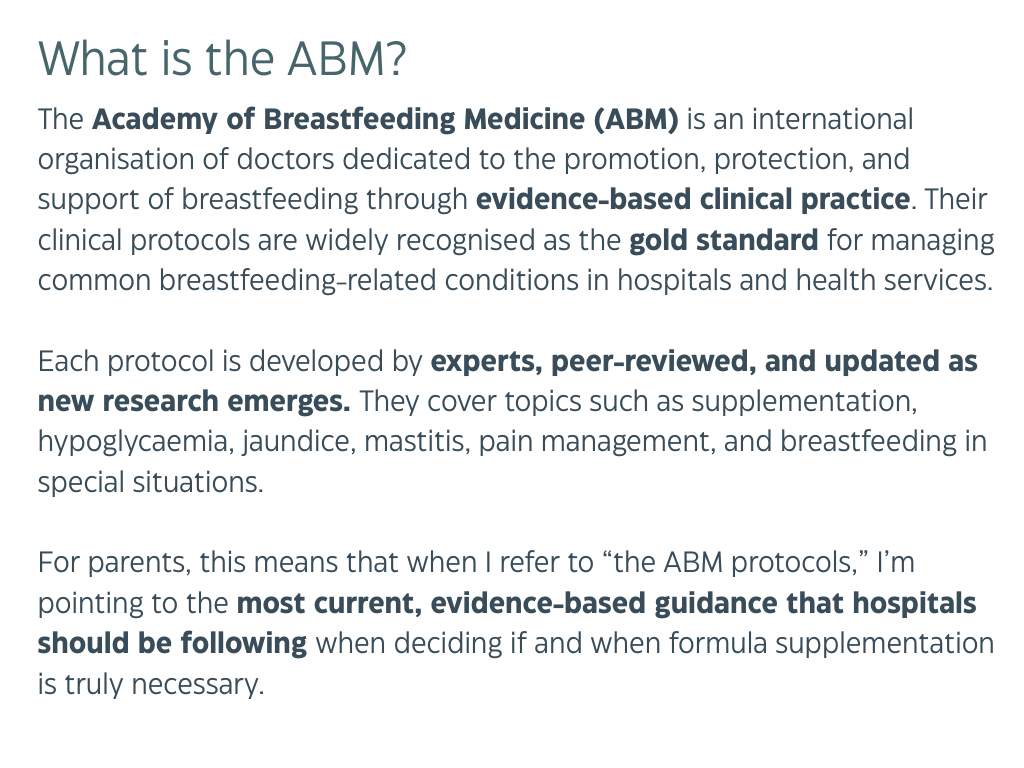 What is the ABM?

The Academy of Breastfeeding Medicine (ABM) is an international organisation of doctors dedicated to the promotion, protection, and support of breastfeeding through evidence-based clinical practice. Their clinical protocols are widely recognised as the gold standard for managing common breastfeeding-related conditions in hospitals and health services.

Each protocol is developed by experts, peer-reviewed, and updated as new research emerges. They cover topics such as supplementation, hypoglycaemia, jaundice, mastitis, pain management, and breastfeeding in special situations.

For parents, this means that when I refer to “the ABM protocols,” I’m pointing to the most current, evidence-based guidance that hospitals should be following when deciding if and when formula supplementation is truly necessary.